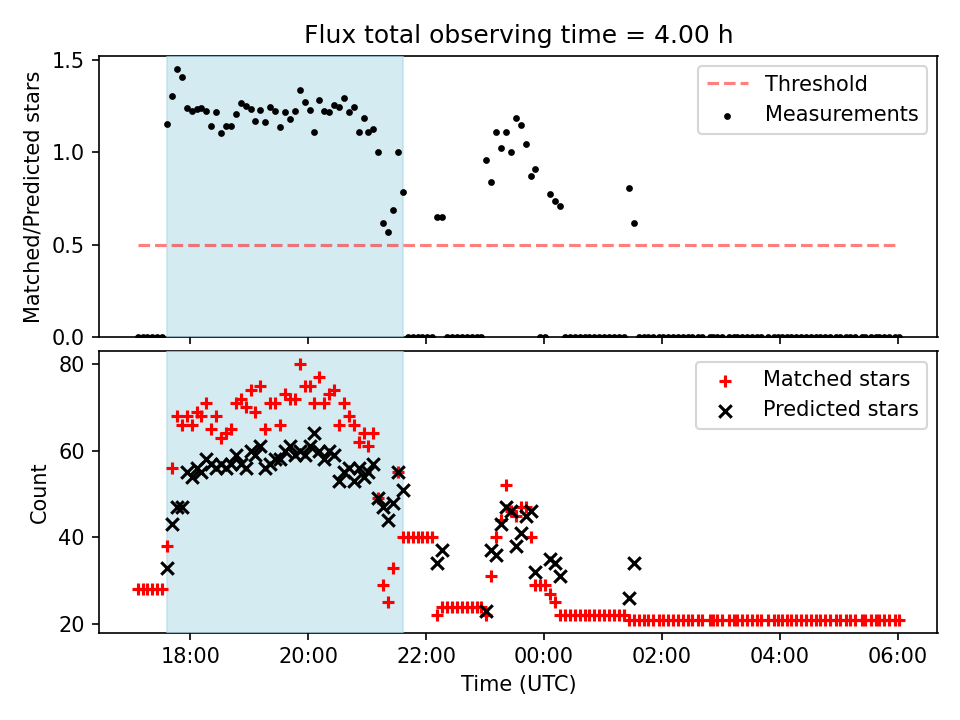 Flux total observing time = 4.00 h

Matched/Predicted stars

1.5
1.0
0.5
0.0

Threshold
Measurements

Count

80
60
40
20

Matched stars
Predicted stars

18:00
20:00
22:00
00:00
02:00
04:00
06:00

Time (UTC)